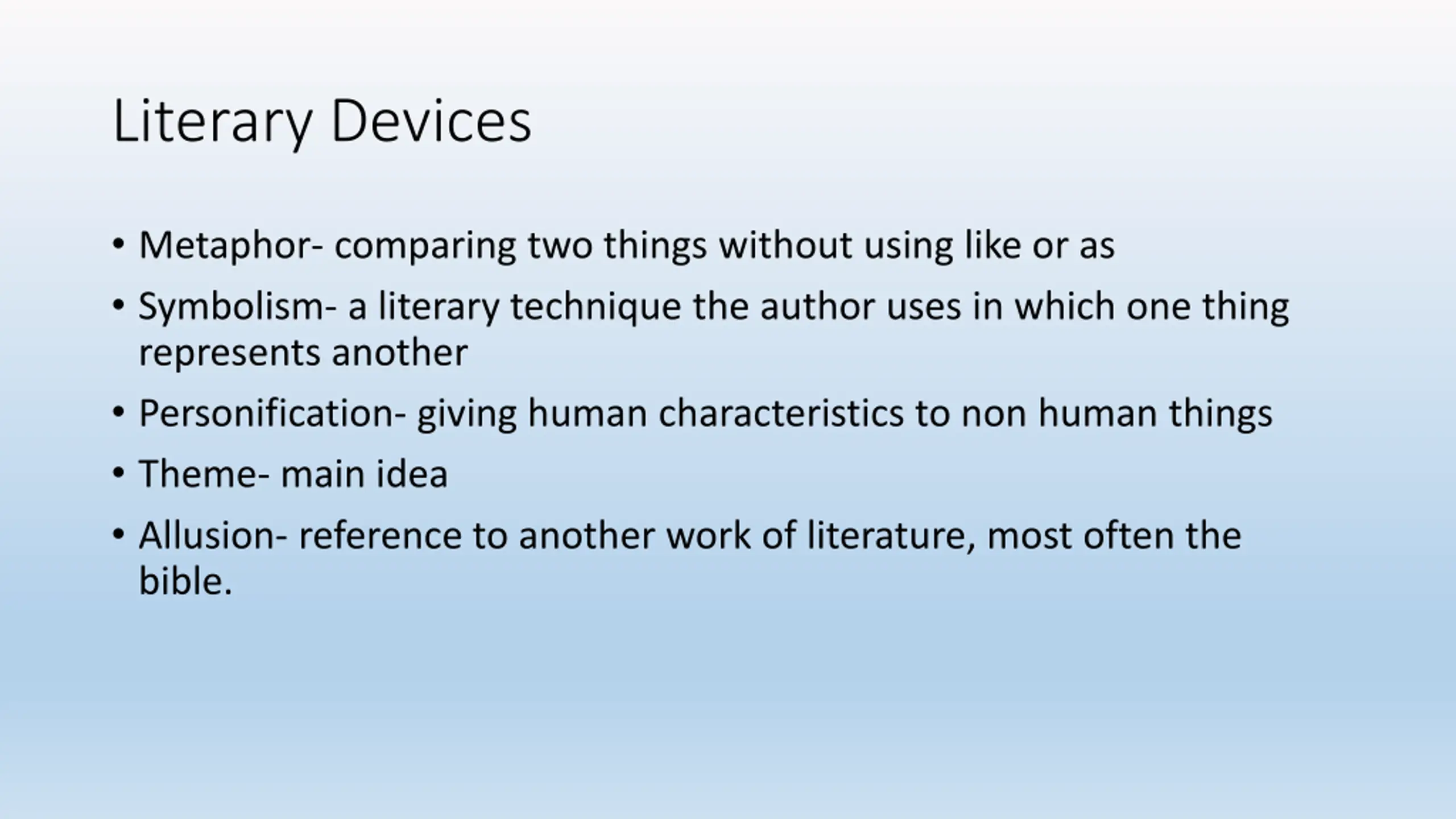 Literary Devices

• Metaphor- comparing two things without using like or as
• Symbolism- a literary technique the author uses in which one thing represents another
• Personification- giving human characteristics to non human things
• Theme- main idea
• Allusion- reference to another work of literature, most often the bible.